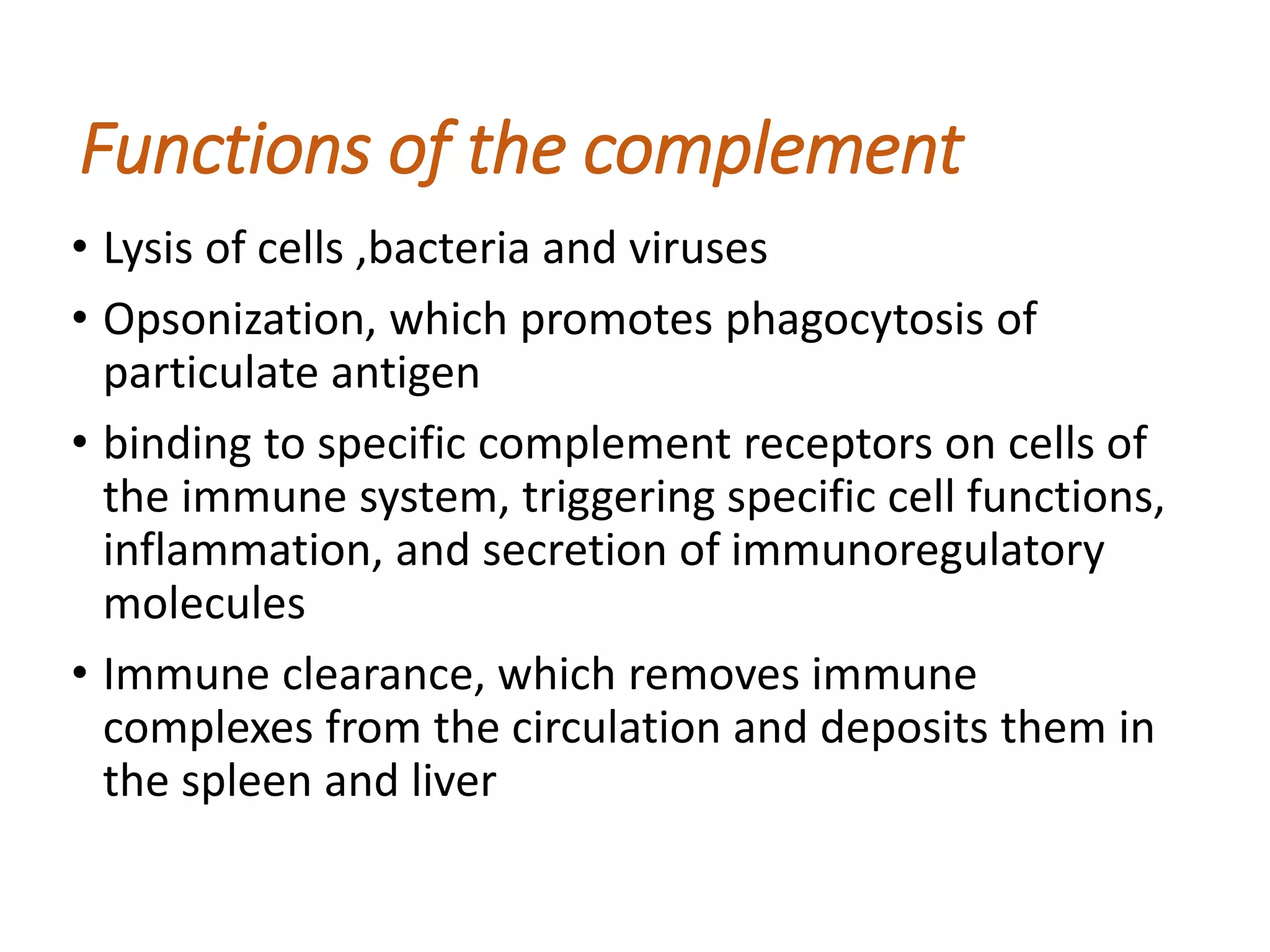 Functions of the complement

• Lysis of cells ,bacteria and viruses

• Opsonization, which promotes phagocytosis of particulate antigen

• binding to specific complement receptors on cells of the immune system, triggering specific cell functions, inflammation, and secretion of immunoregulatory molecules

• Immune clearance, which removes immune complexes from the circulation and deposits them in the spleen and liver